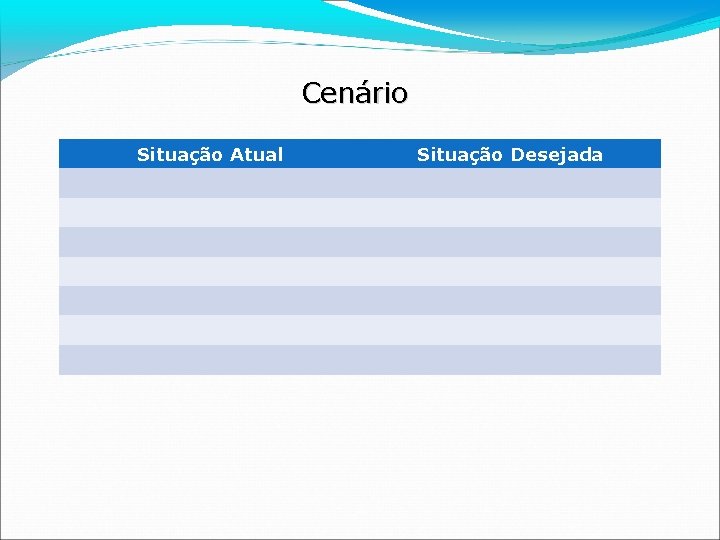 Cenário

| Situação Atual | Situação Desejada |
|---|---|
| | |
| | |
| | |
| | |
| | |
| | |
| | |